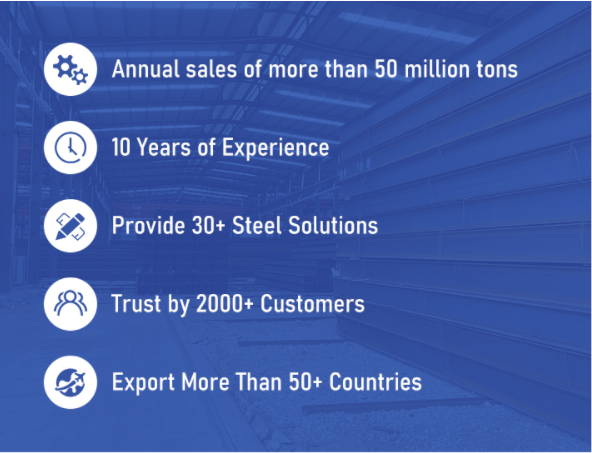 Annual sales of more than 50 million tons

10 Years of Experience

Provide 30+ Steel Solutions

Trust by 2000+ Customers

Export More Than 50+ Countries